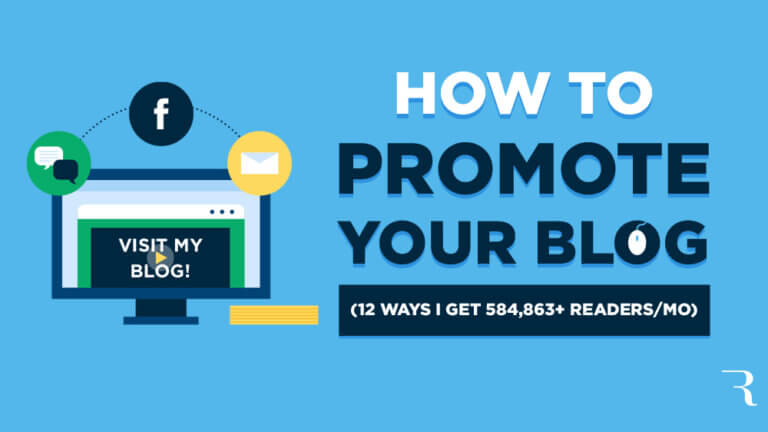 f

VISIT MY BLOG!

HOW TO PROMOTE YOUR BLOG

(12 WAYS I GET 584,863+ READERS/MO)

R